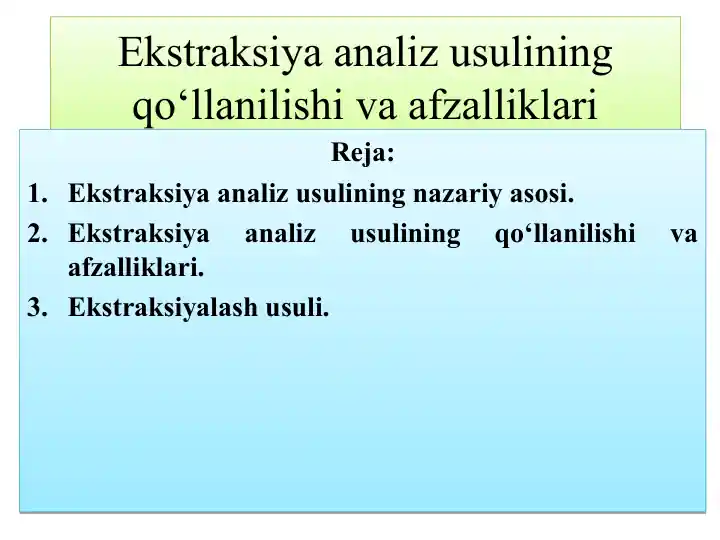 Ekstraksiya analiz usulining qo‘llanilishi va afzalliklari

Reja:

1. Ekstraksiya analiz usulining nazariy asosi.
2. Ekstraksiya analiz usulining qo‘llanilishi va afzalliklari.
3. Ekstraksiyalash usuli.